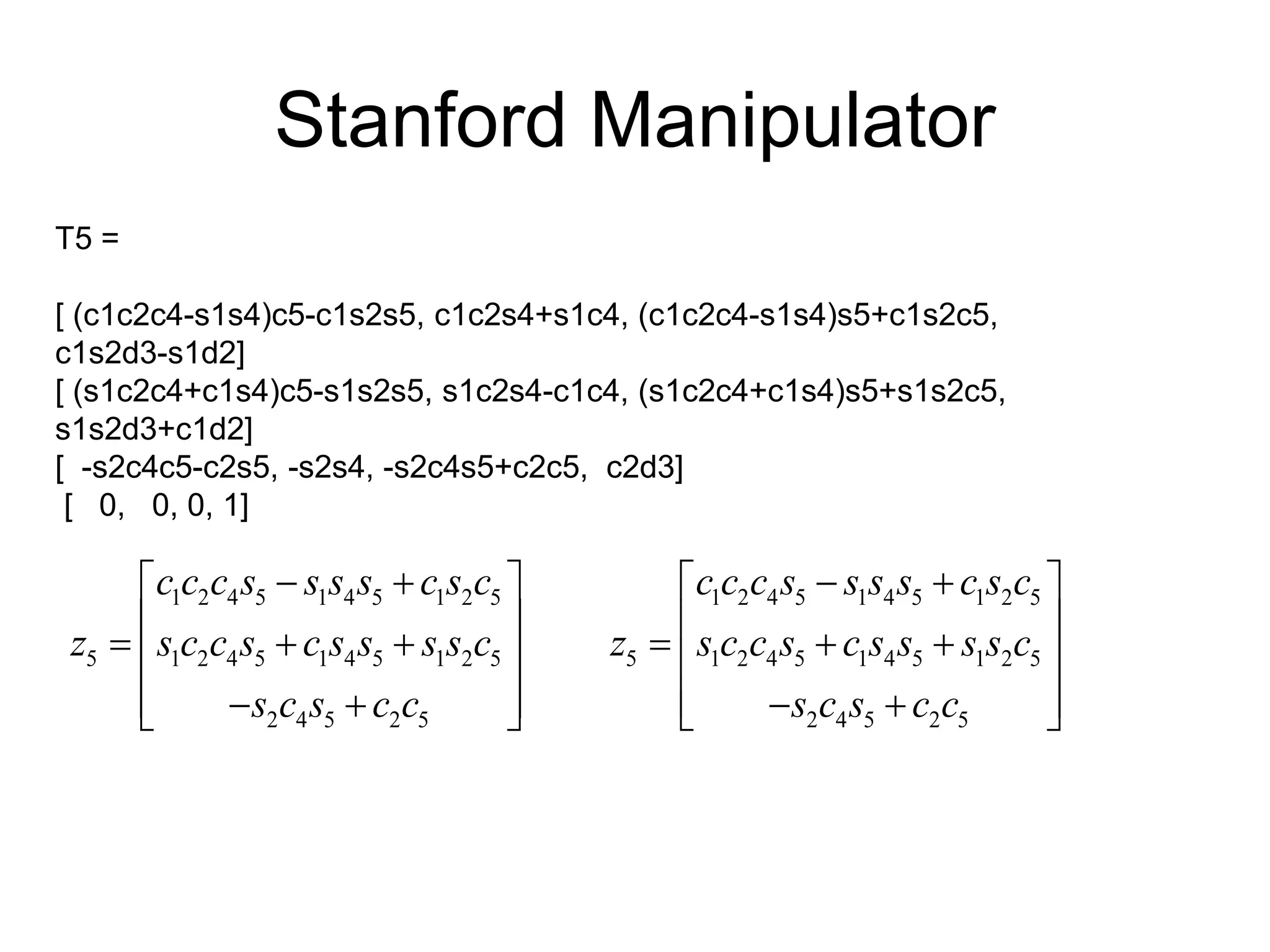 Stanford Manipulator

T5 =

[ (c1c2c4-s1s4)c5-c1s2s5, c1c2s4+s1c4, (c1c2c4-s1s4)s5+c1s2c5, c1s2d3-s1d2]
[ (s1c2c4+c1s4)c5-s1s2s5, s1c2s4-c1c4, (s1c2c4+c1s4)s5+s1s2c5, s1s2d3+c1d2]
[ -s2c4c5-c2s5, -s2s4, -s2c4s5+c2c5, c2d3]
[ 0, 0, 0, 1]

$z_5 = \begin{bmatrix} c_1c_2c_4s_5 - s_1s_4s_5 + c_1s_2c_5 \\ s_1c_2c_4s_5 + c_1s_4s_5 + s_1s_2c_5 \\ -s_2c_4s_5 + c_2c_5 \end{bmatrix}$ $z_5 = \begin{bmatrix} c_1c_2c_4s_5 - s_1s_4s_5 + c_1s_2c_5 \\ s_1c_2c_4s_5 + c_1s_4s_5 + s_1s_2c_5 \\ -s_2c_4s_5 + c_2c_5 \end{bmatrix}$